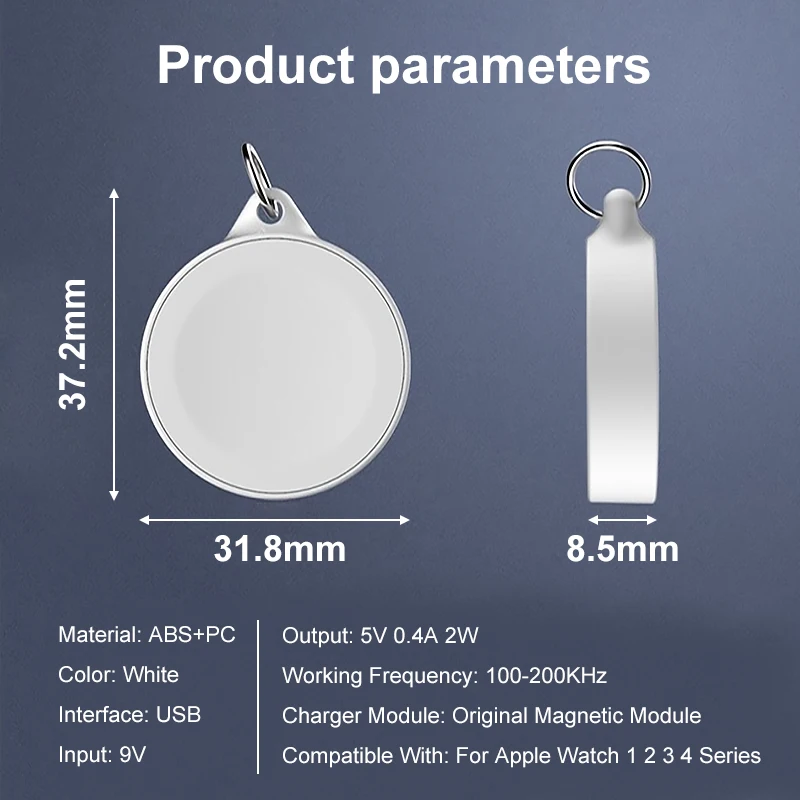 Product parameters

37.2mm

31.8mm

8.5mm

Material: ABS+PC

Color: White

Interface: USB

Input: 9V

Output: 5V 0.4A 2W

Working Frequency: 100-200KHz

Charger Module: Original Magnetic Module

Compatible With: For Apple Watch 1 2 3 4 Series